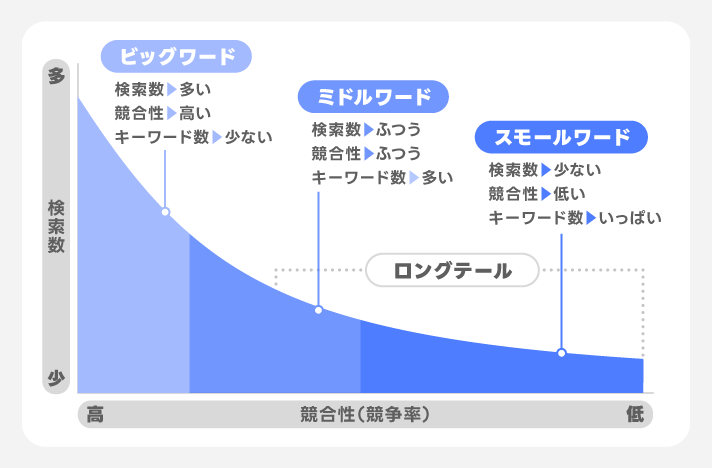 多

検索数

少

ビッグワード
検索数▶多い
競合性▶高い
キーワード数▶少ない

ミドルワード
検索数▶ふつう
競合性▶ふつう
キーワード数▶多い

スモールワード
検索数▶少ない
競合性▶低い
キーワード数▶いっぱい

ロングテール

高　競合性（競争率）　低